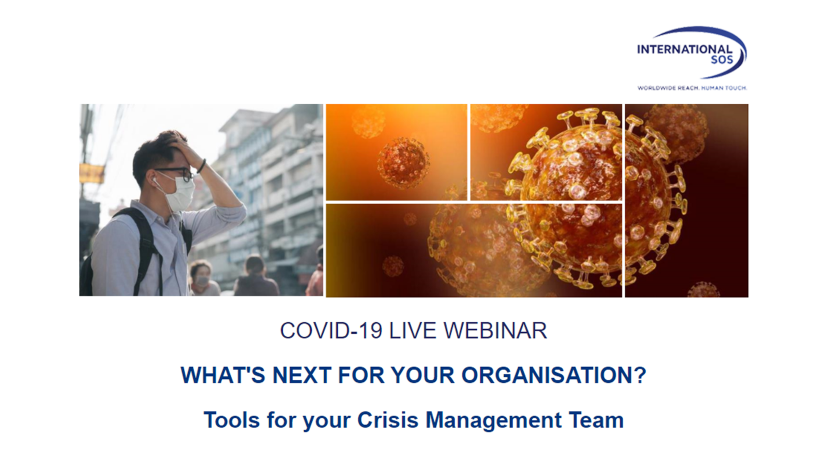 INTERNATIONAL SOS

WORLDWIDE REACH. HUMAN TOUCH.

COVID-19 LIVE WEBINAR

WHAT'S NEXT FOR YOUR ORGANISATION?

Tools for your Crisis Management Team